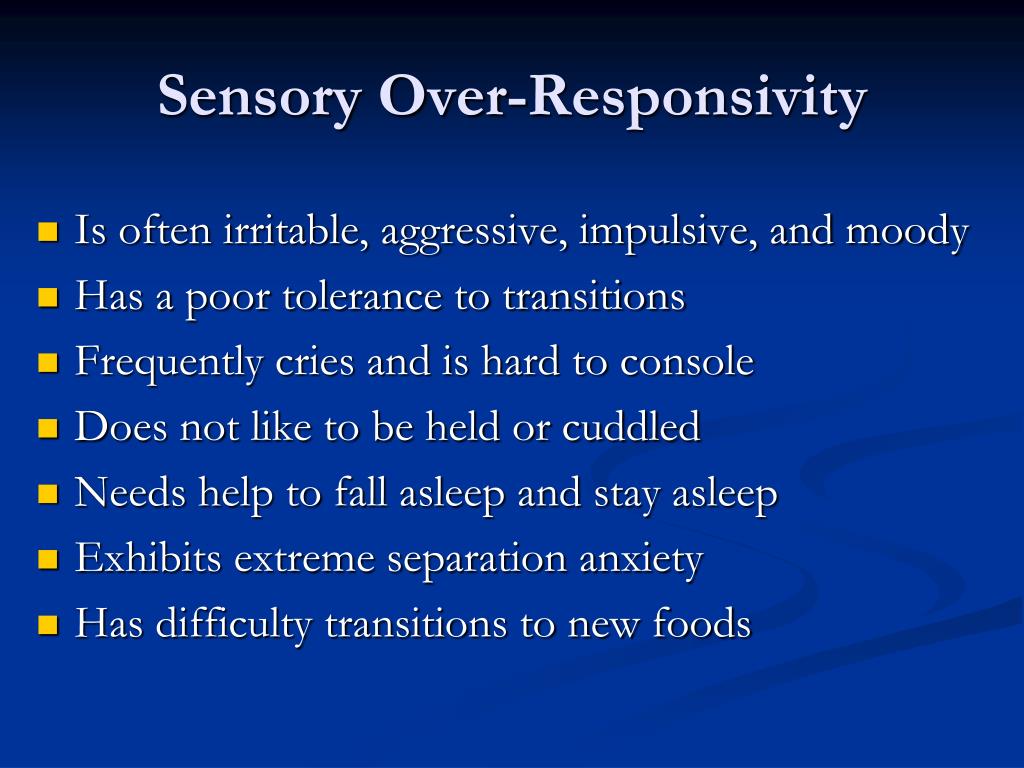 Sensory Over-Responsivity

- Is often irritable, aggressive, impulsive, and moody
- Has a poor tolerance to transitions
- Frequently cries and is hard to console
- Does not like to be held or cuddled
- Needs help to fall asleep and stay asleep
- Exhibits extreme separation anxiety
- Has difficulty transitions to new foods